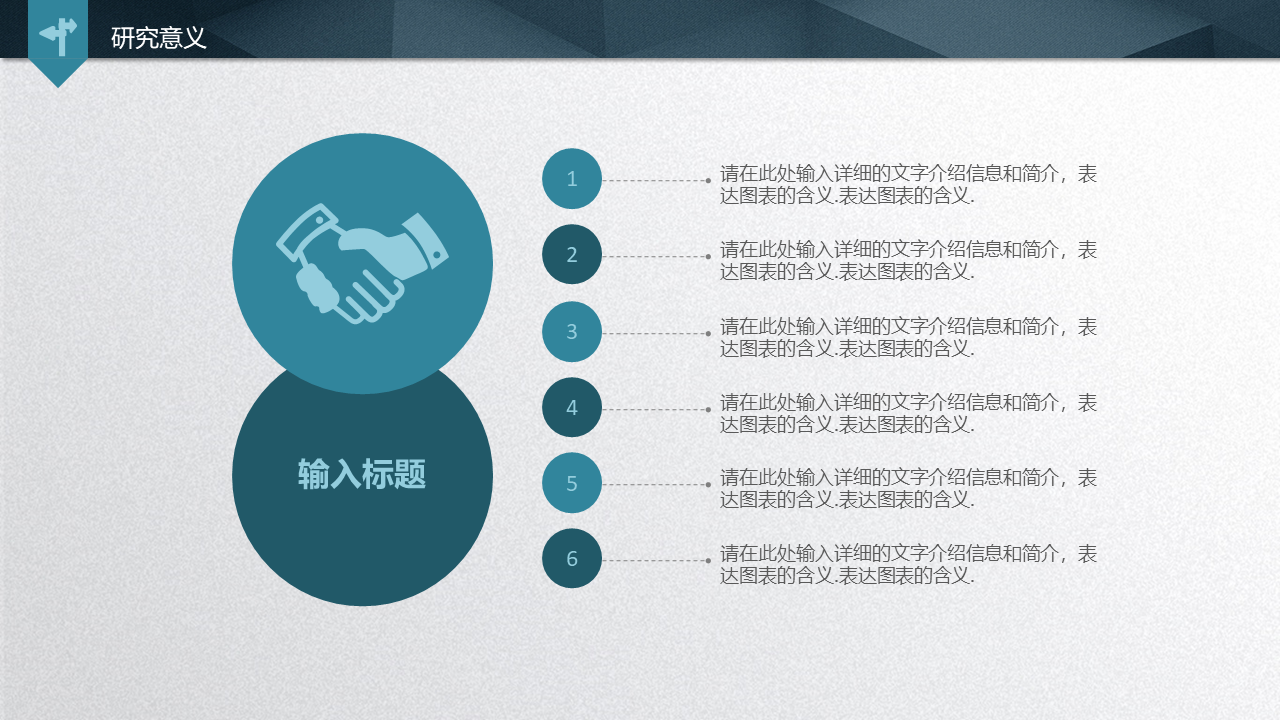 研究意义

输入标题

1
请在此处输入详细的文字介绍信息和简介，表达图表的含义.表达图表的含义.

2
请在此处输入详细的文字介绍信息和简介，表达图表的含义.表达图表的含义.

3
请在此处输入详细的文字介绍信息和简介，表达图表的含义.表达图表的含义.

4
请在此处输入详细的文字介绍信息和简介，表达图表的含义.表达图表的含义.

5
请在此处输入详细的文字介绍信息和简介，表达图表的含义.表达图表的含义.

6
请在此处输入详细的文字介绍信息和简介，表达图表的含义.表达图表的含义.